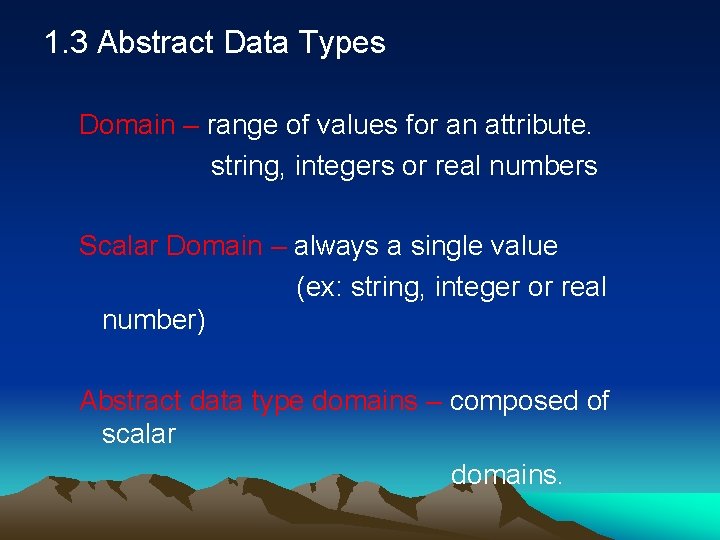 1.3 Abstract Data Types

Domain – range of values for an attribute.
string, integers or real numbers

Scalar Domain – always a single value
(ex: string, integer or real number)

Abstract data type domains – composed of scalar
domains.